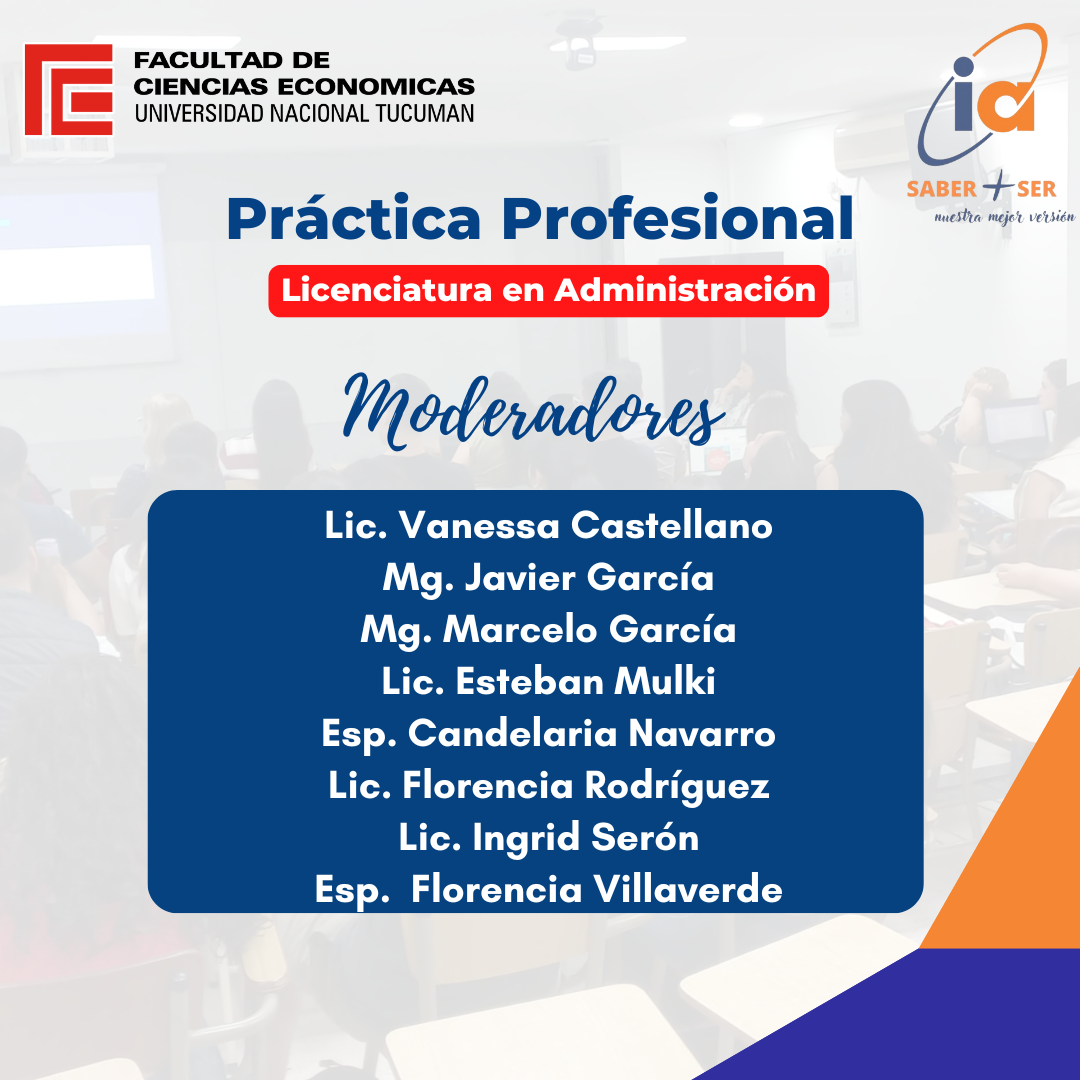 FACULTAD DE
CIENCIAS ECONOMICAS
UNIVERSIDAD NACIONAL TUCUMAN

ia
SABER + SER
nuestra mejor versión

Práctica Profesional
Licenciatura en Administración

Moderadores

Lic. Vanessa Castellano
Mg. Javier García
Mg. Marcelo García
Lic. Esteban Mulki
Esp. Candelaria Navarro
Lic. Florencia Rodríguez
Lic. Ingrid Serón
Esp. Florencia Villaverde